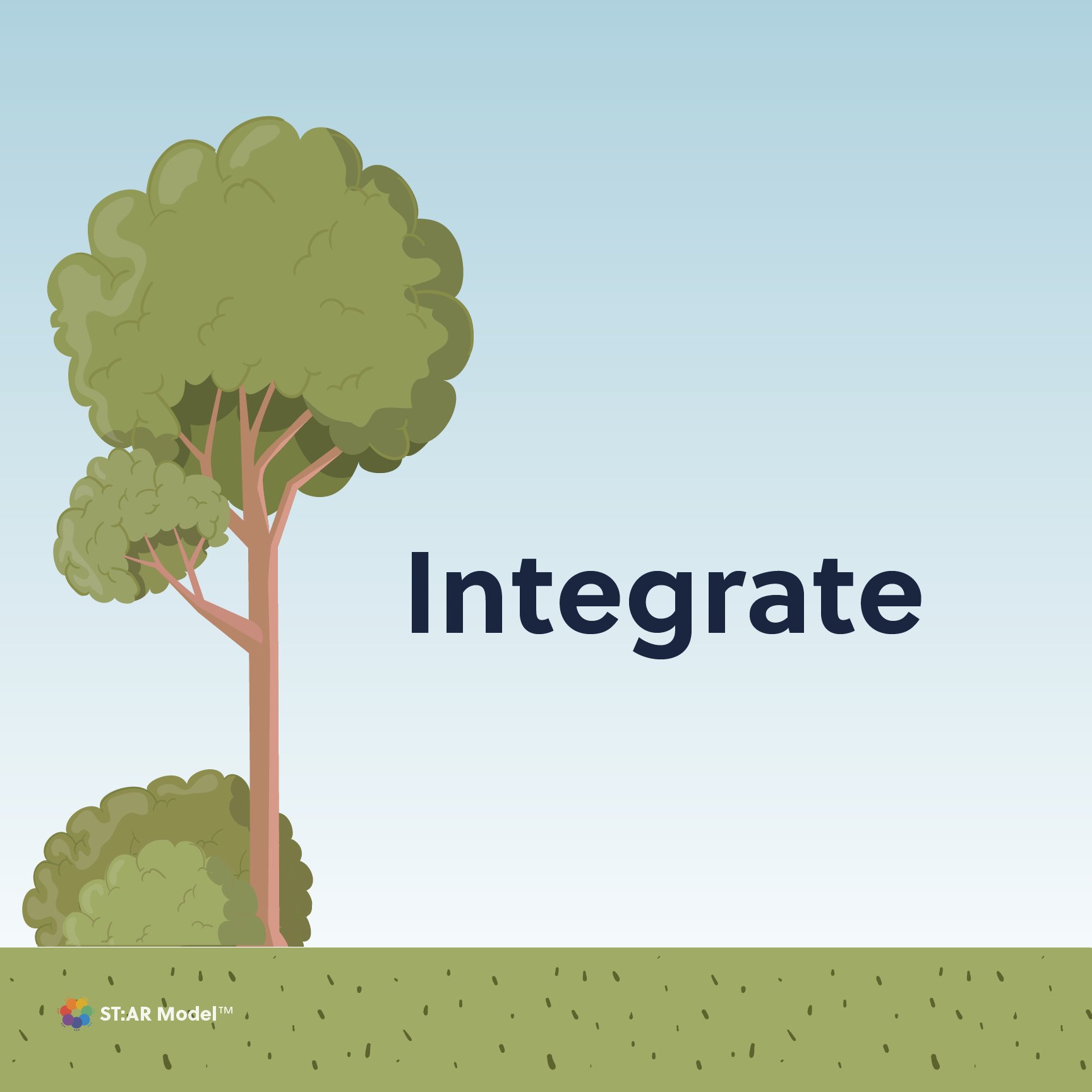 Integrate

ST:AR Model™